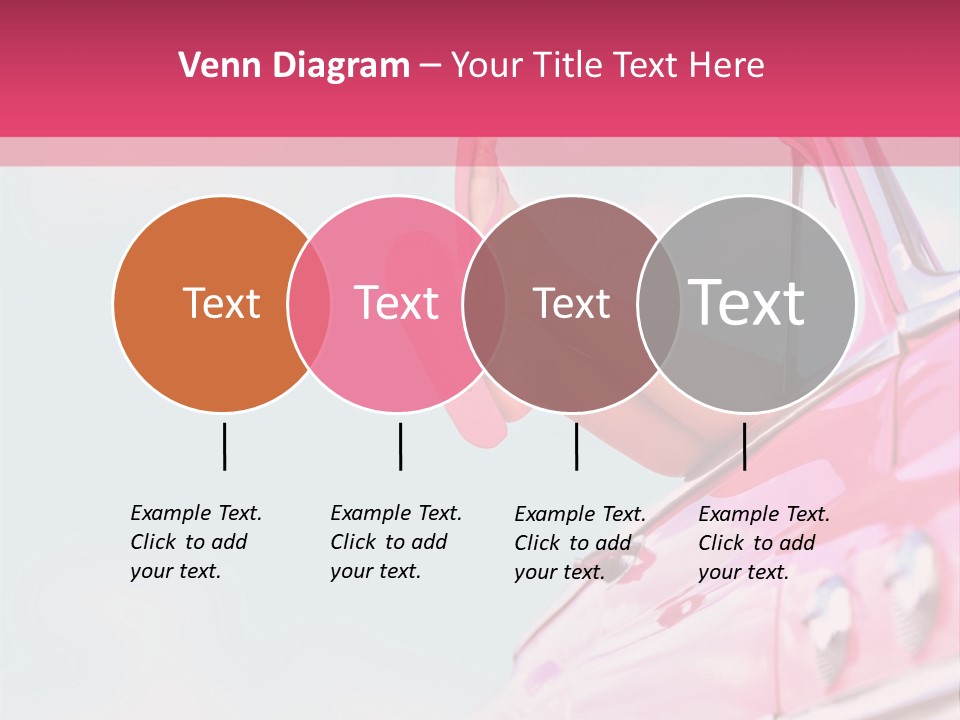 Venn Diagram – Your Title Text Here

Text

Text

Text

Text

Example Text. Click to add your text.

Example Text. Click to add your text.

Example Text. Click to add your text.

Example Text. Click to add your text.